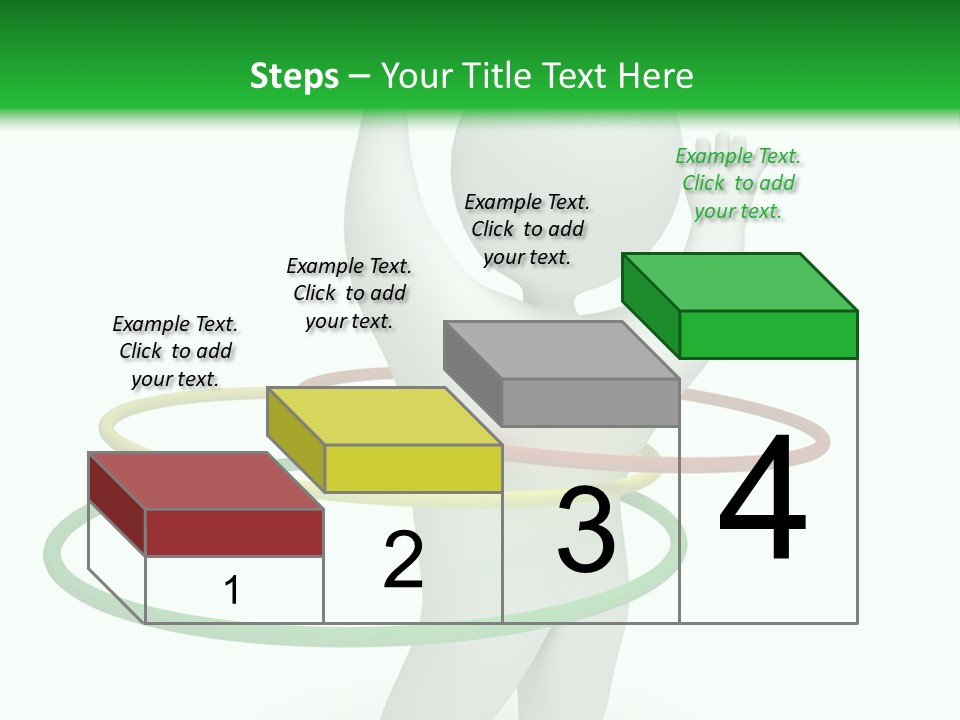 Steps – Your Title Text Here

Example Text. Click to add your text.

Example Text. Click to add your text.

Example Text. Click to add your text.

Example Text. Click to add your text.

1

2

3

4